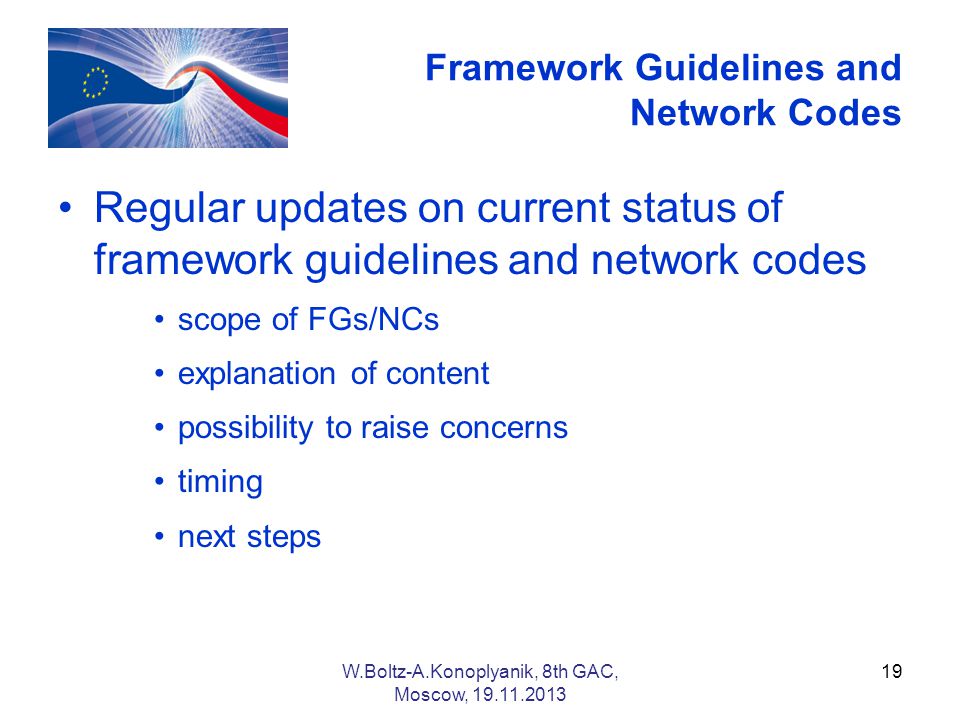 Framework Guidelines and Network Codes

• Regular updates on current status of framework guidelines and network codes

• scope of FGs/NCs

• explanation of content

• possibility to raise concerns

• timing

• next steps

W.Boltz-A.Konoplyanik, 8th GAC, Moscow, 19.11.2013

19